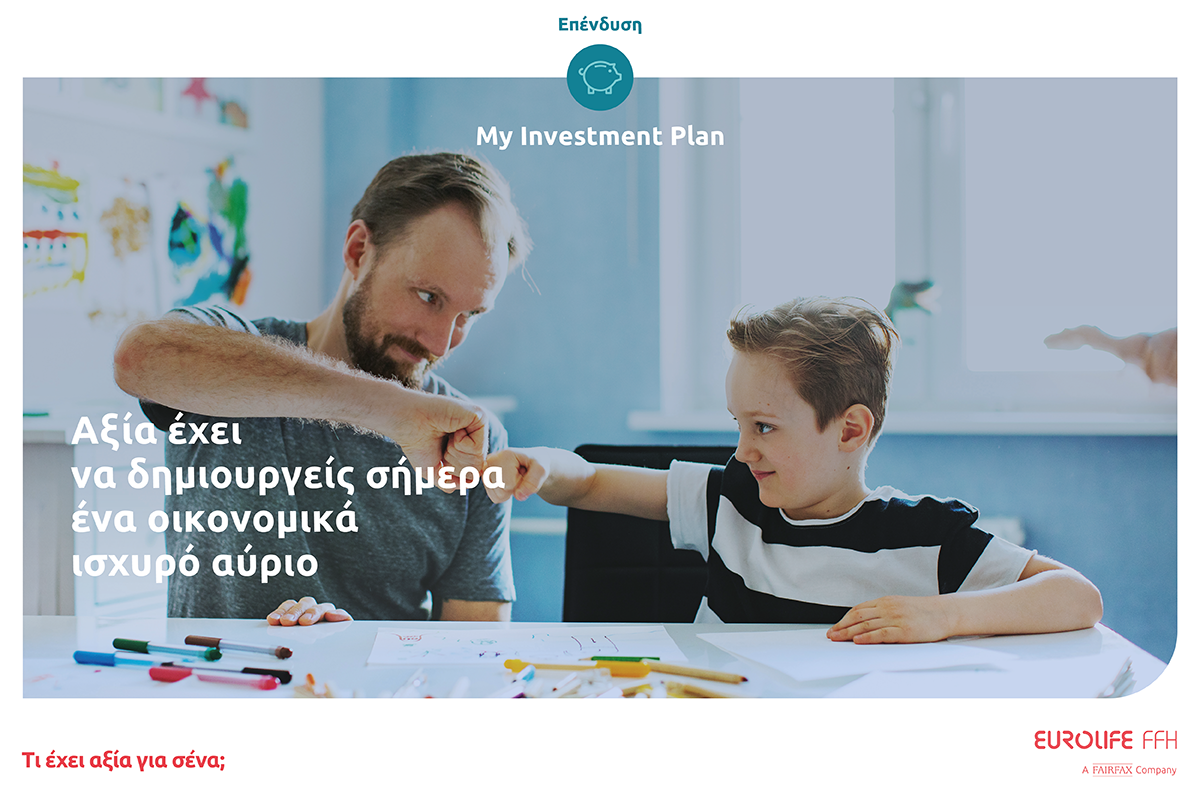 Επένδυση

My Investment Plan

Αξία έχει
να δημιουργείς σήμερα
ένα οικονομικά
ισχυρό αύριο

Τι έχει αξία για σένα;

EUROLIFE FFH
A FAIRFAX Company